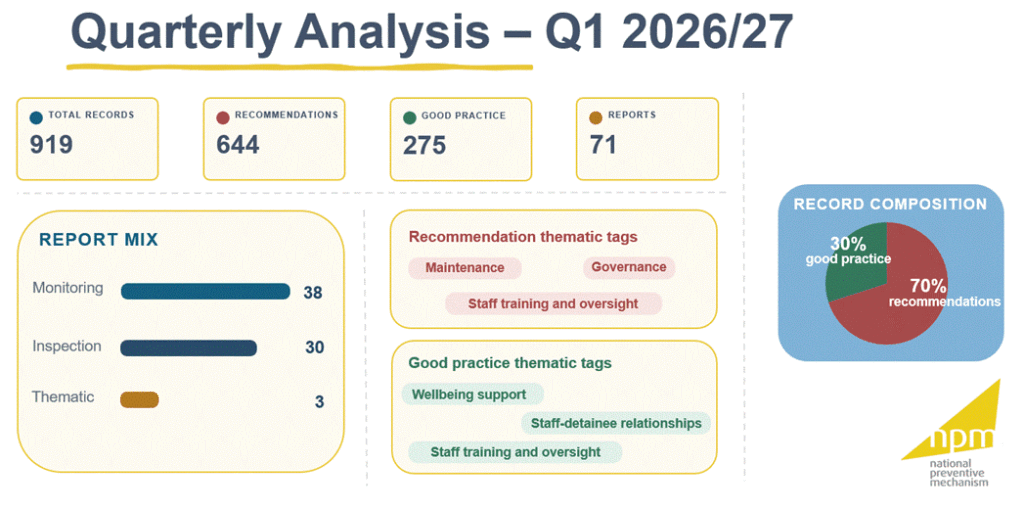 Quarterly Analysis – Q1 2026/27

TOTAL RECORDS
919

RECOMMENDATIONS
644

GOOD PRACTICE
275

REPORTS
71

REPORT MIX

Monitoring 38

Inspection 30

Thematic 3

Recommendation thematic tags

Maintenance

Governance

Staff training and oversight

Good practice thematic tags

Wellbeing support

Staff-detainee relationships

Staff training and oversight

RECORD COMPOSITION

30%
good practice

70%
recommendations

npm
national
preventive
mechanism